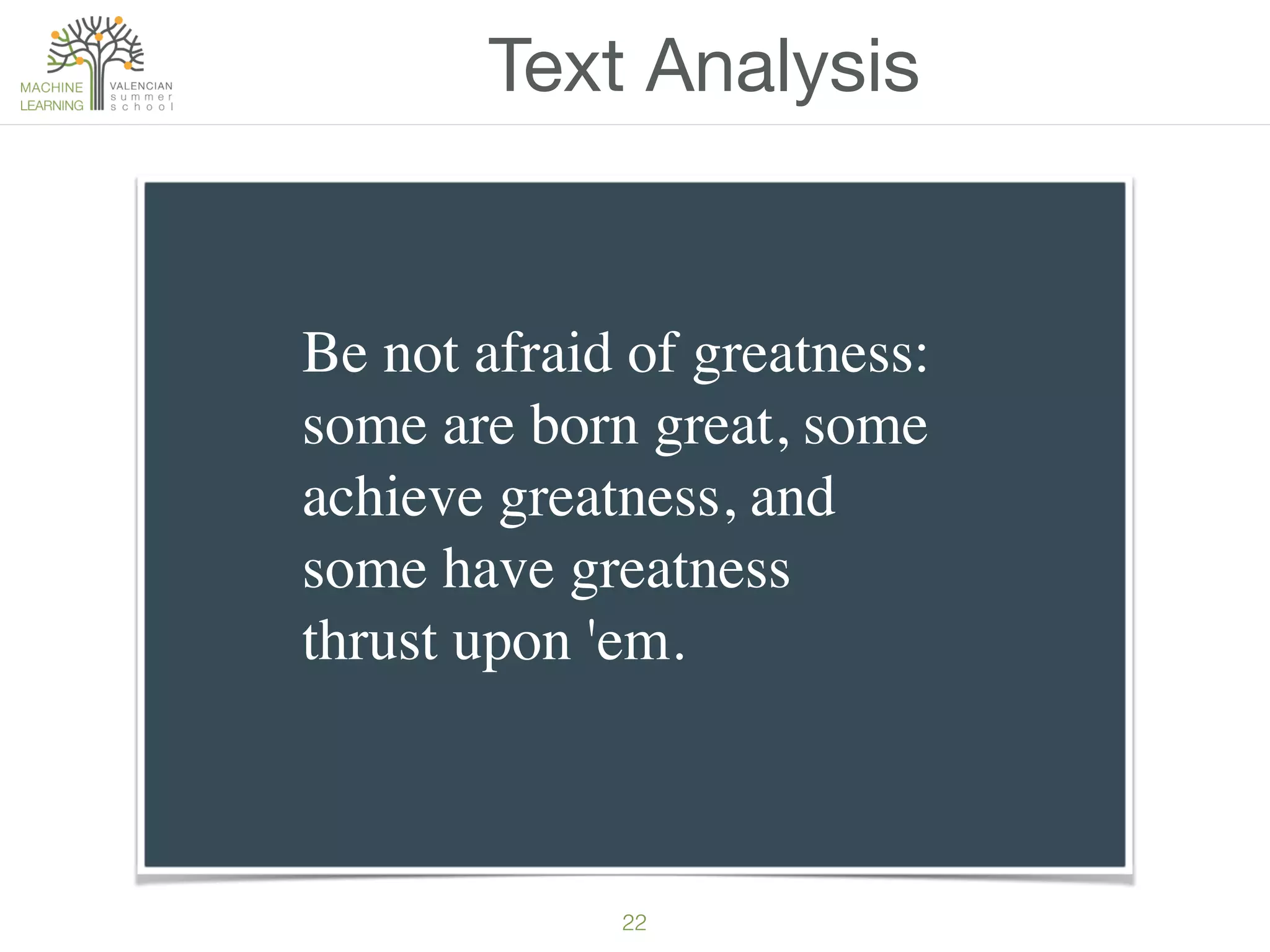 MACHINE LEARNING
VALENCIAN summer school

Text Analysis

Be not afraid of greatness: some are born great, some achieve greatness, and some have greatness thrust upon 'em.

22